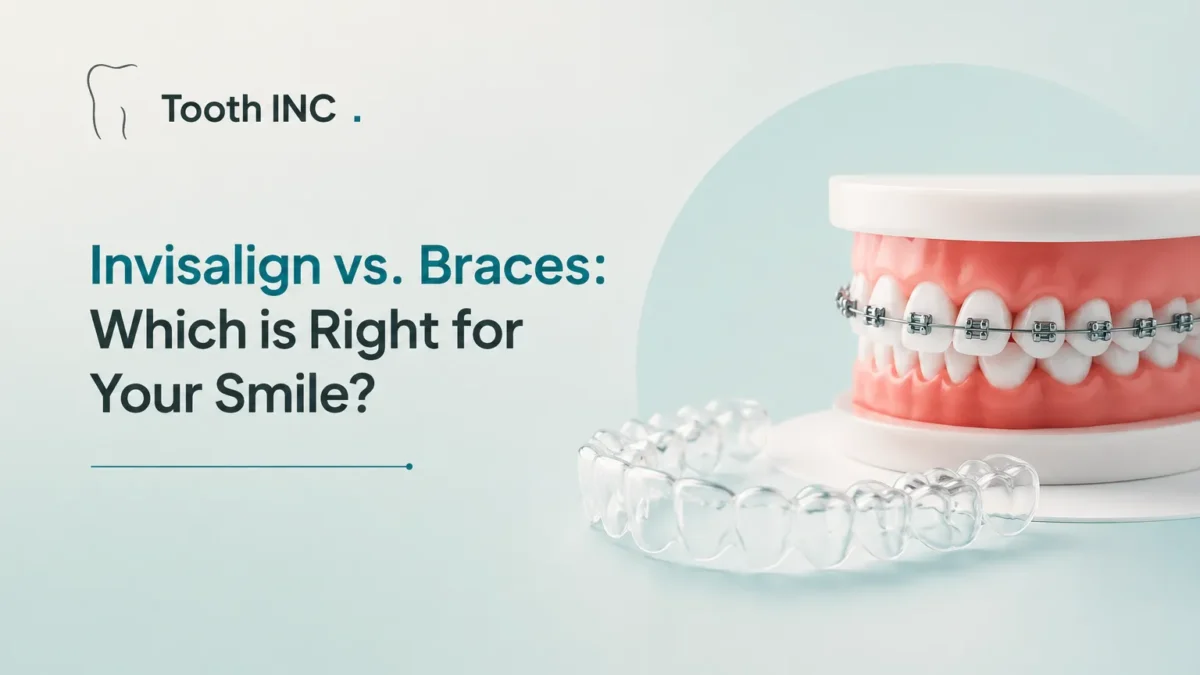 Tooth INC .

Invisalign vs. Braces: Which is Right for Your Smile?